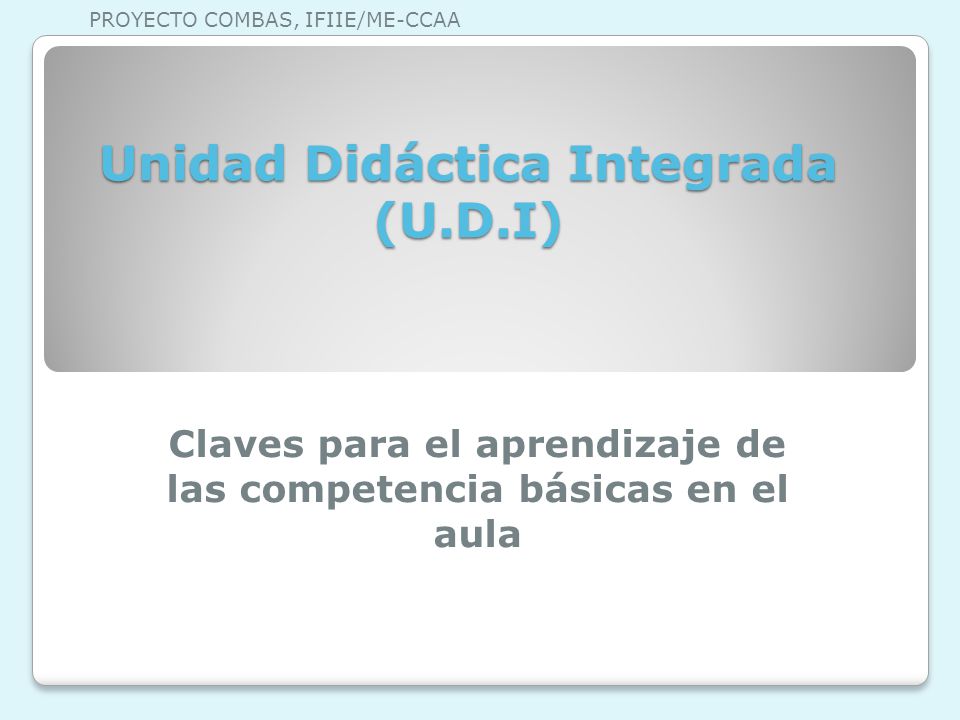 PROYECTO COMBAS, IFIIE/ME-CCAA

Unidad Didáctica Integrada (U.D.I)

Claves para el aprendizaje de las competencia básicas en el aula